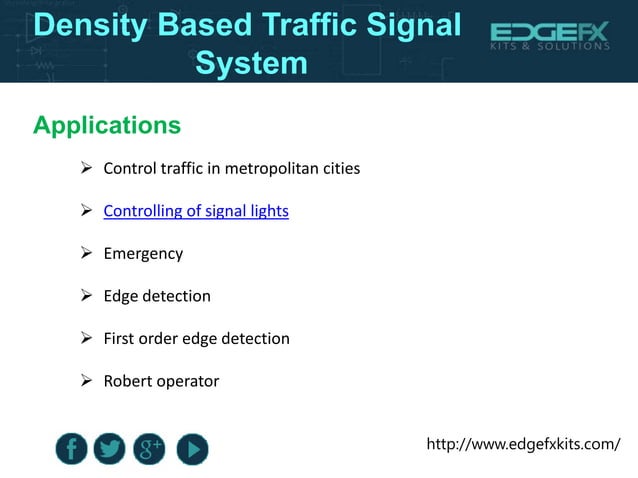 Density Based Traffic Signal System

EDGEFX
KITS & SOLUTIONS

Applications

➢ Control traffic in metropolitan cities

➢ Controlling of signal lights

➢ Emergency

➢ Edge detection

➢ First order edge detection

➢ Robert operator

f g+

http://www.edgefxkits.com/